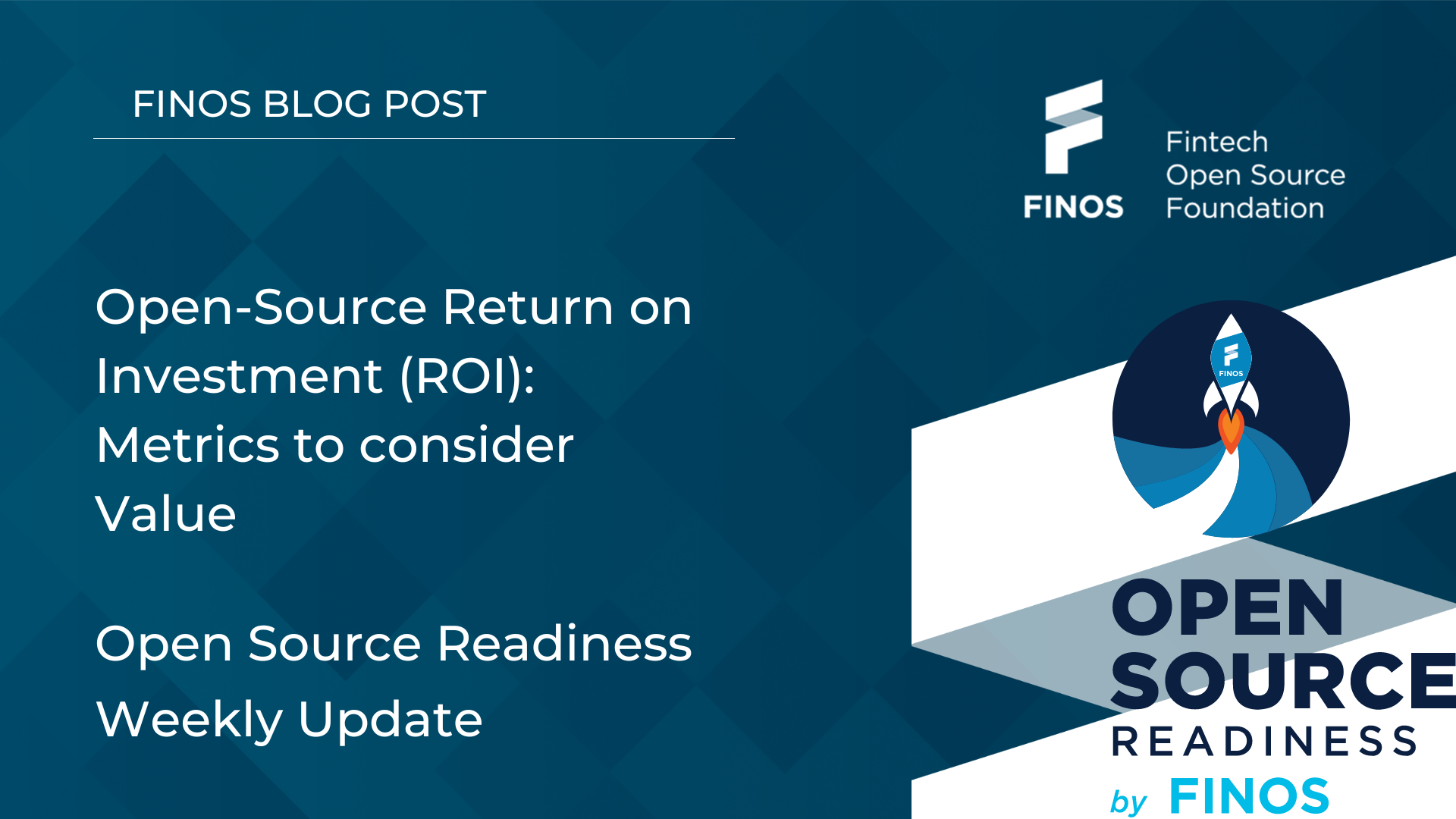 FINOS BLOG POST

Open-Source Return on Investment (ROI): Metrics to consider Value

Open Source Readiness Weekly Update

FINOS

Fintech Open Source Foundation

FINOS

OPEN SOURCE READINESS by FINOS